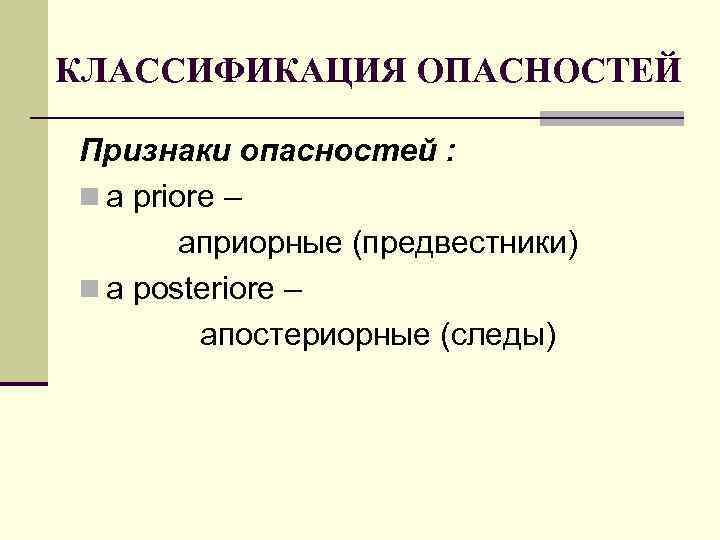 КЛАССИФИКАЦИЯ ОПАСНОСТЕЙ

Признаки опасностей :

a priore –
априорные (предвестники)

a posteriore –
апостериорные (следы)